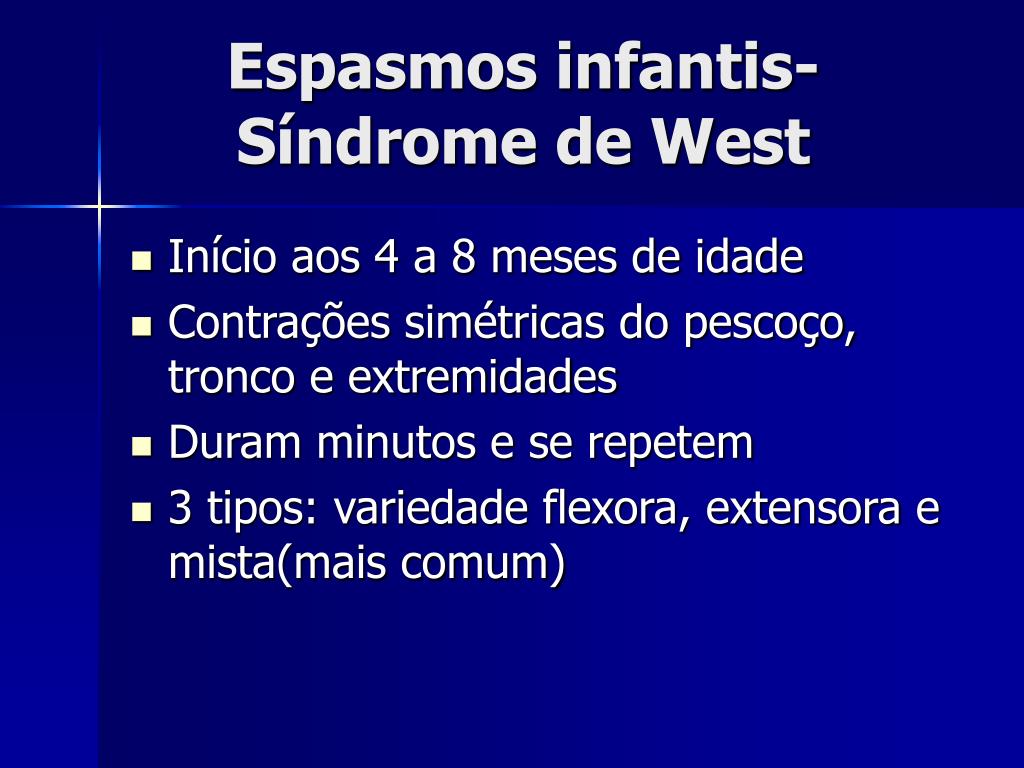 Espasmos infantis-
Síndrome de West

- Início aos 4 a 8 meses de idade
- Contrações simétricas do pescoço, tronco e extremidades
- Duram minutos e se repetem
- 3 tipos: variedade flexora, extensora e mista(mais comum)